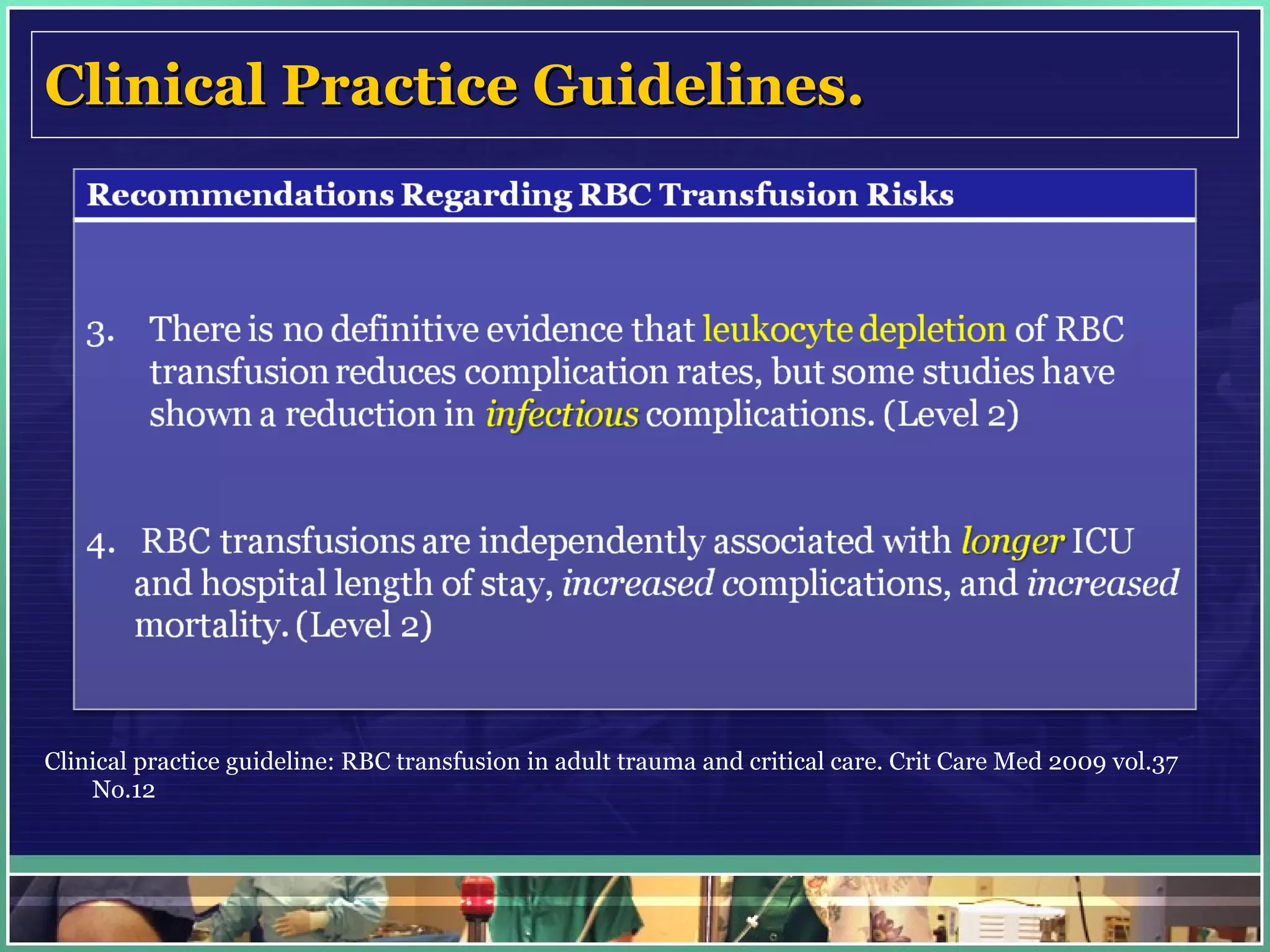 Clinical Practice Guidelines.

Recommendations Regarding RBC Transfusion Risks

3. There is no definitive evidence that leukocyte depletion of RBC transfusion reduces complication rates, but some studies have shown a reduction in infectious complications. (Level 2)

4. RBC transfusions are independently associated with longer ICU and hospital length of stay, increased complications, and increased mortality. (Level 2)

Clinical practice guideline: RBC transfusion in adult trauma and critical care. Crit Care Med 2009 vol.37 No.12